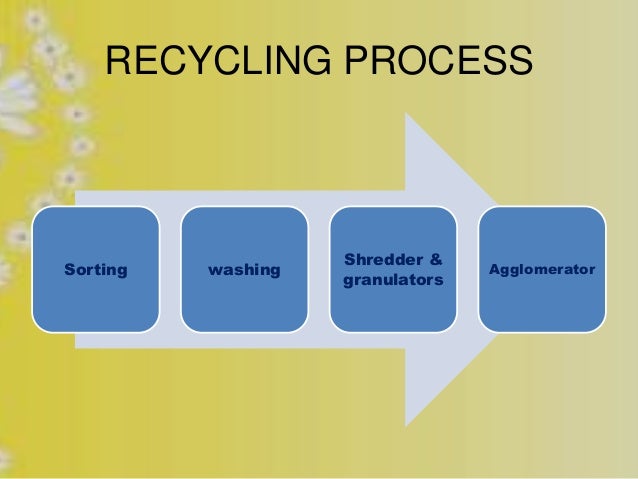 RECYCLING PROCESS

Sorting

washing

Shredder & granulators

Agglomerator